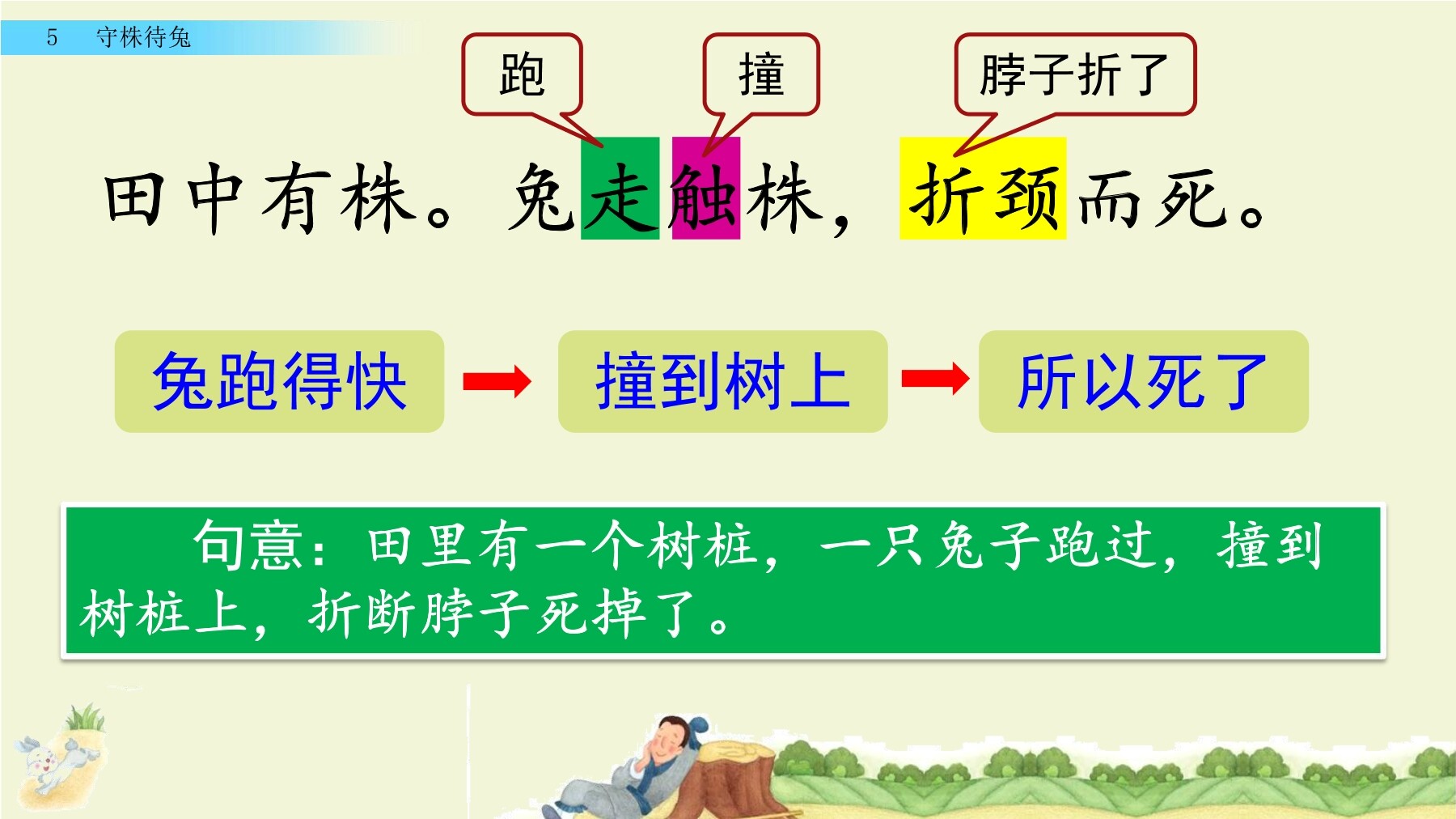 5 守株待兔

跑

撞

脖子折了

田中有株。兔走触株，折颈而死。

兔跑得快 → 撞到树上 → 所以死了

句意：田里有一个树桩，一只兔子跑过，撞到树桩上，折断脖子死掉了。